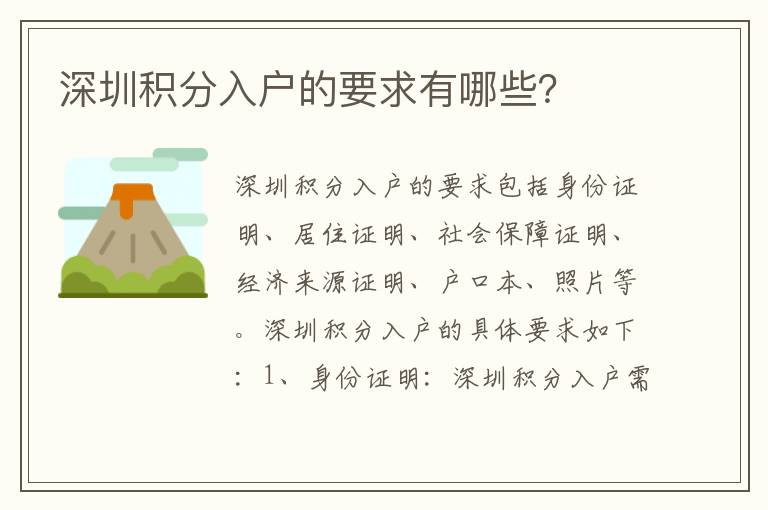 深圳积分入户的要求有哪些?

深圳积分入户的要求包括身份证明、居住证明、社会保障证明、经济来源证明、户口本、照片等。深圳积分入户的具体要求如下：1、身份证明：深圳积分入户需